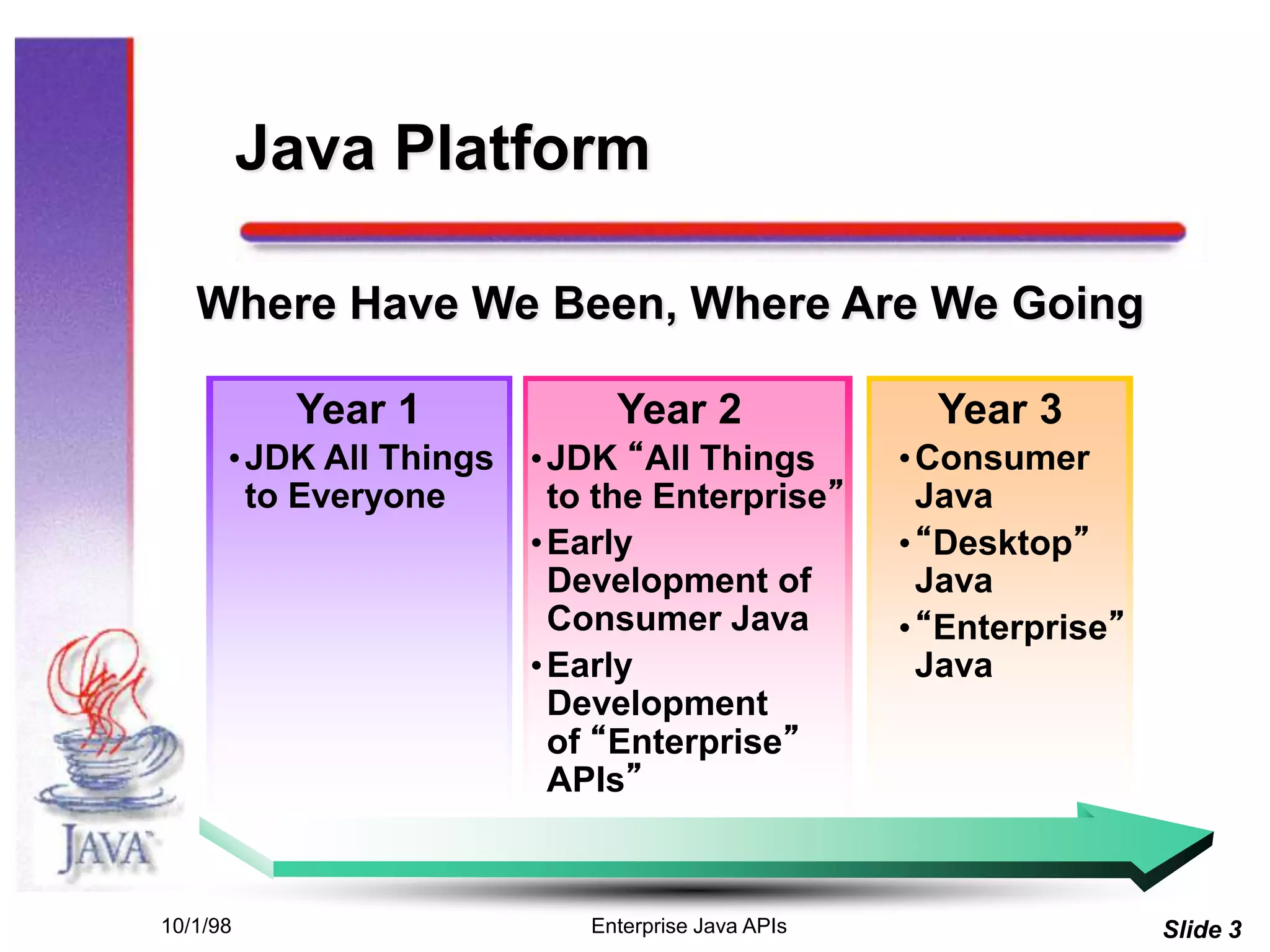 Java Platform

Where Have We Been, Where Are We Going

Year 1
• JDK All Things to Everyone

Year 2
• JDK “All Things to the Enterprise”
• Early Development of Consumer Java
• Early Development of “Enterprise” APIs”

Year 3
• Consumer Java
• “Desktop” Java
• “Enterprise” Java

JAVA

10/1/98

Enterprise Java APIs

Slide 3